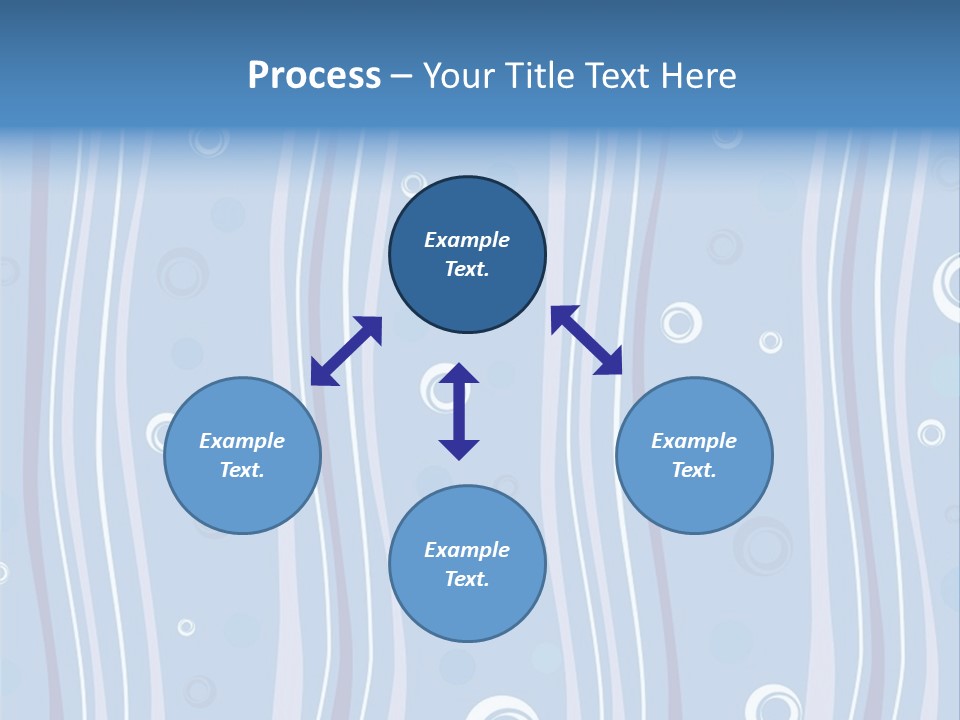 Process – Your Title Text Here

Example Text.

Example Text.

Example Text.

Example Text.